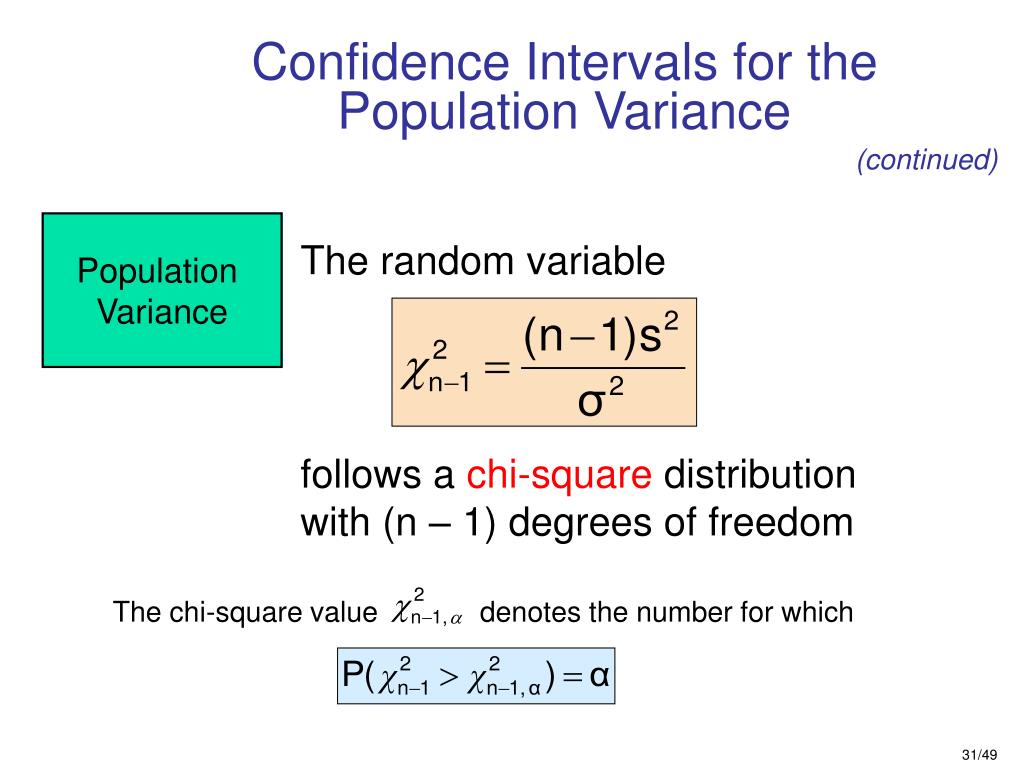 Confidence Intervals for the Population Variance

(continued)

Population Variance

The random variable

$\chi^2_{n-1} = \frac{(n-1)s^2}{\sigma^2}$

follows a chi-square distribution with (n – 1) degrees of freedom

The chi-square value $\chi^2_{n-1,\alpha}$ denotes the number for which

$P(\chi^2_{n-1} > \chi^2_{n-1,\alpha}) = \alpha$

31/49